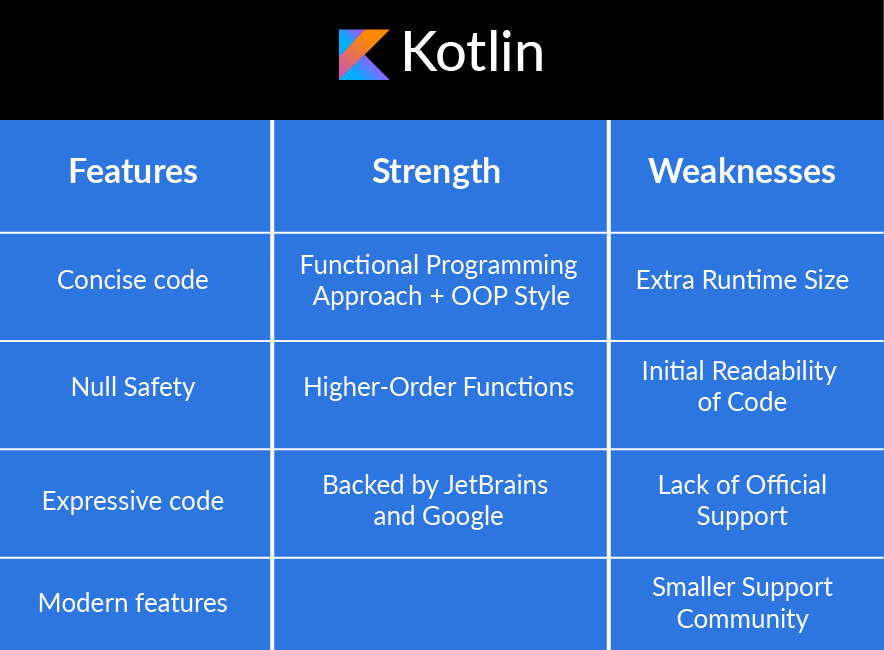 Kotlin

| Features | Strength | Weaknesses |
|---|---|---|
| Concise code | Functional Programming Approach + OOP Style | Extra Runtime Size |
| Null Safety | Higher-Order Functions | Initial Readability of Code |
| Expressive code | Backed by JetBrains and Google | Lack of Official Support |
| Modern features | | Smaller Support Community |